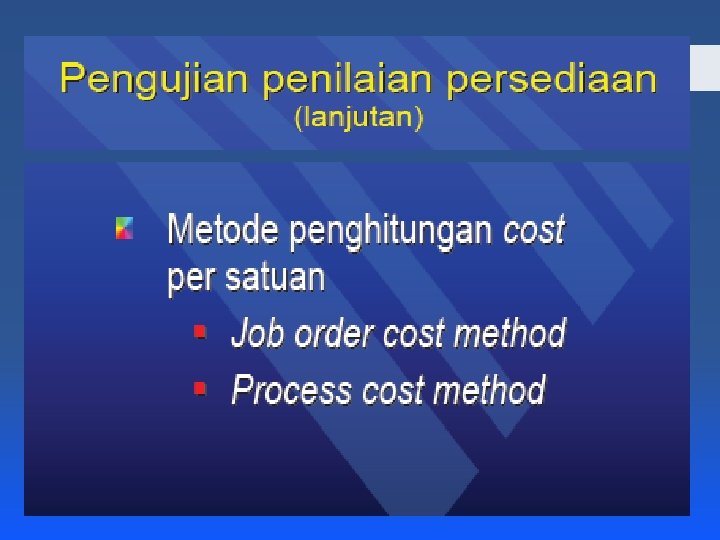 Pengujian penilaian persediaan
(lanjutan)

Metode penghitungan cost per satuan

Job order cost method

Process cost method